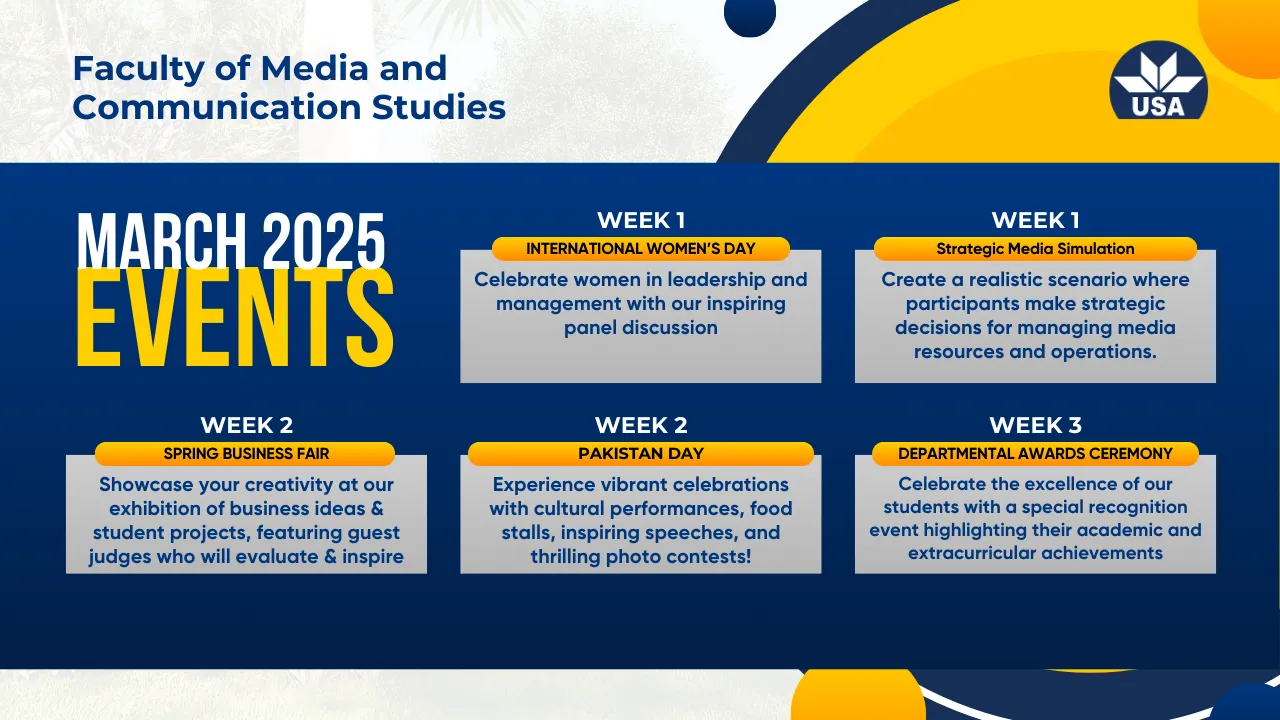 Faculty of Media and Communication Studies

USA

MARCH 2025
EVENTS

WEEK 1
INTERNATIONAL WOMEN'S DAY
Celebrate women in leadership and management with our inspiring panel discussion

WEEK 1
Strategic Media Simulation
Create a realistic scenario where participants make strategic decisions for managing media resources and operations.

WEEK 2
SPRING BUSINESS FAIR
Showcase your creativity at our exhibition of business ideas & student projects, featuring guest judges who will evaluate & inspire

WEEK 2
PAKISTAN DAY
Experience vibrant celebrations with cultural performances, food stalls, inspiring speeches, and thrilling photo contests!

WEEK 3
DEPARTMENTAL AWARDS CEREMONY
Celebrate the excellence of our students with a special recognition event highlighting their academic and extracurricular achievements